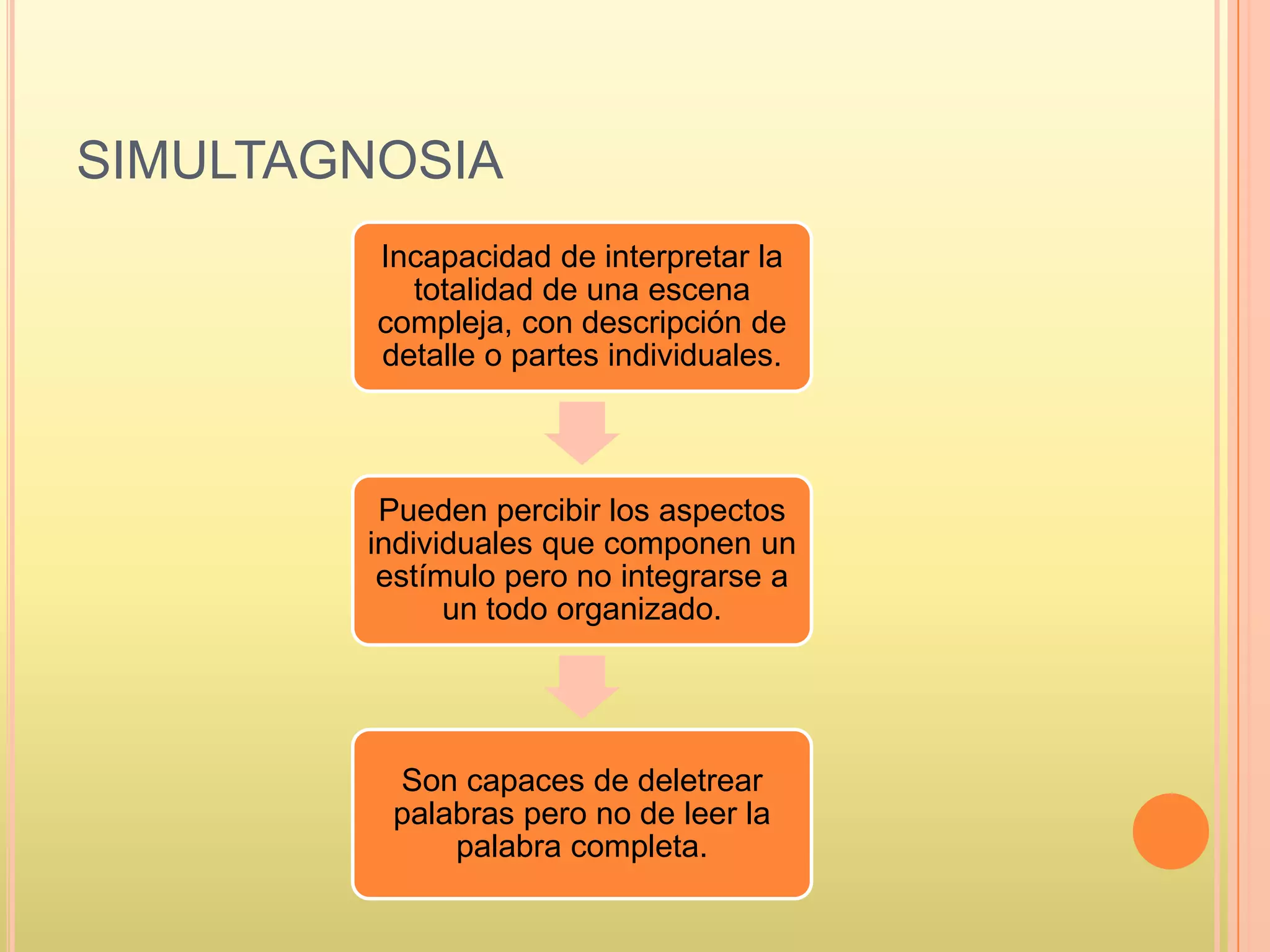 SIMULTAGNOSIA

Incapacidad de interpretar la totalidad de una escena compleja, con descripción de detalle o partes individuales.

Pueden percibir los aspectos individuales que componen un estímulo pero no integrarse a un todo organizado.

Son capaces de deletrear palabras pero no de leer la palabra completa.